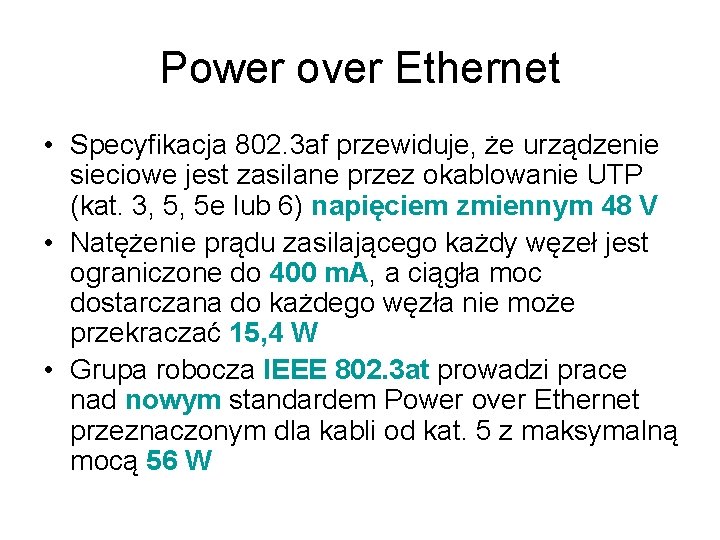 Power over Ethernet

• Specyfikacja 802.3af przewiduje, że urządzenie sieciowe jest zasilane przez okablowanie UTP (kat. 3, 5, 5e lub 6) napięciem zmiennym 48 V

• Natężenie prądu zasilającego każdy węzeł jest ograniczone do 400 mA, a ciągła moc dostarczana do każdego węzła nie może przekraczać 15,4 W

• Grupa robocza IEEE 802.3at prowadzi prace nad nowym standardem Power over Ethernet przeznaczonym dla kabli od kat. 5 z maksymalną mocą 56 W